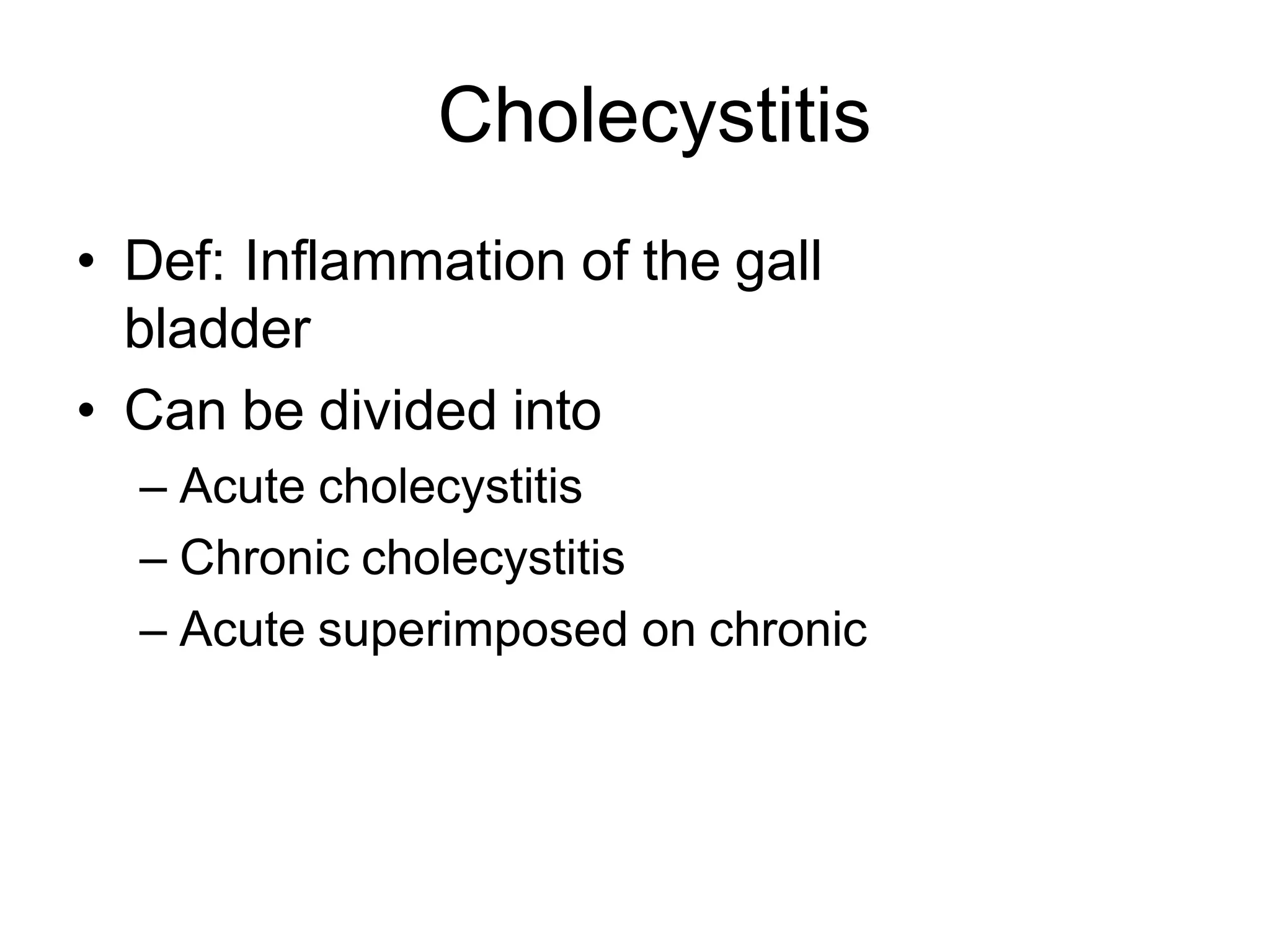 Cholecystitis

• Def: Inflammation of the gall bladder
• Can be divided into
  – Acute cholecystitis
  – Chronic cholecystitis
  – Acute superimposed on chronic